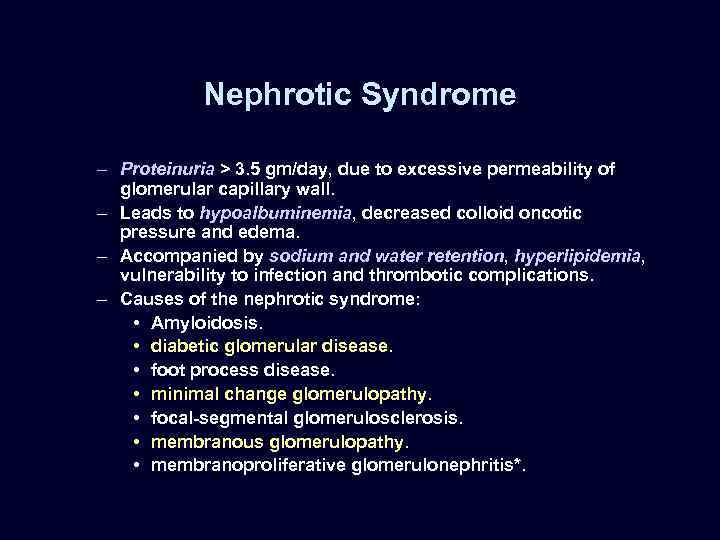 Nephrotic Syndrome

– Proteinuria > 3.5 gm/day, due to excessive permeability of glomerular capillary wall.
– Leads to hypoalbuminemia, decreased colloid oncotic pressure and edema.
– Accompanied by sodium and water retention, hyperlipidemia, vulnerability to infection and thrombotic complications.
– Causes of the nephrotic syndrome:
• Amyloidosis.
• diabetic glomerular disease.
• foot process disease.
• minimal change glomerulopathy.
• focal-segmental glomerulosclerosis.
• membranous glomerulopathy.
• membranoproliferative glomerulonephritis*.